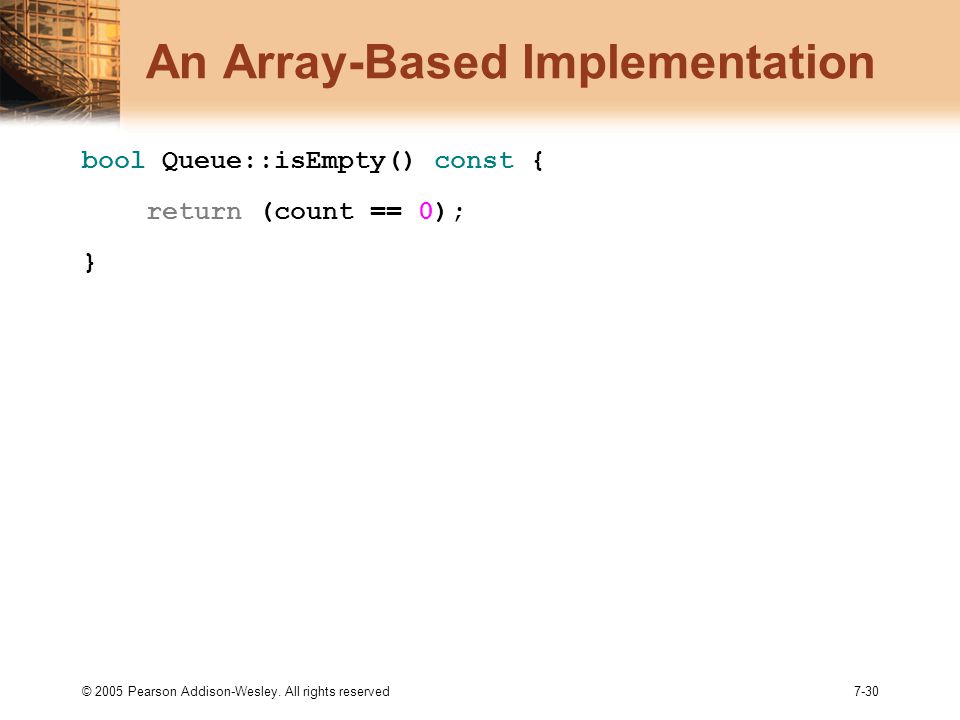 An Array-Based Implementation

bool Queue::isEmpty() const {
    return (count == 0);
}

© 2005 Pearson Addison-Wesley. All rights reserved

7-30